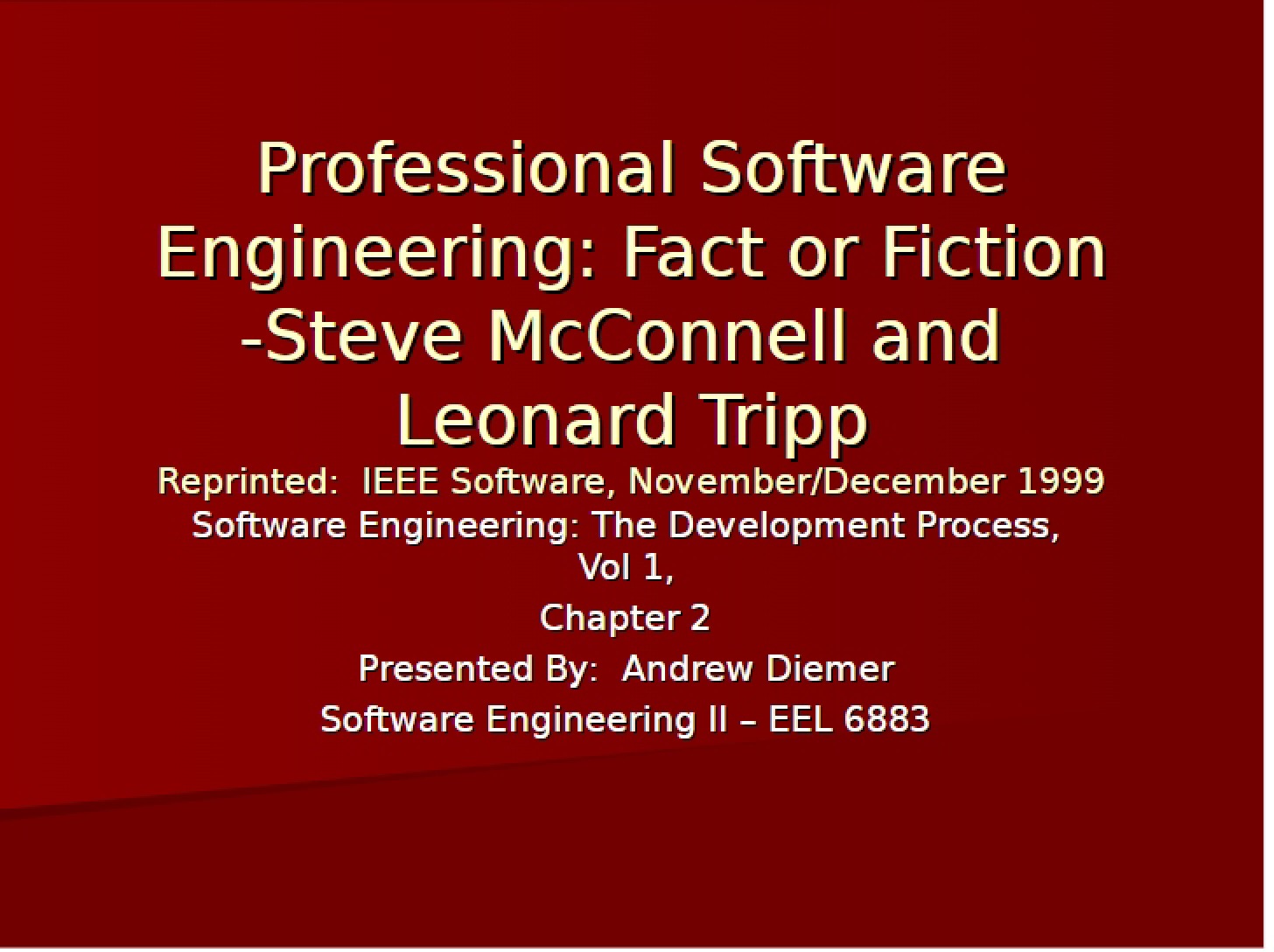 Professional Software Engineering: Fact or Fiction -Steve McConnell and Leonard Tripp

Reprinted: IEEE Software, November/December 1999
Software Engineering: The Development Process, Vol 1,

Chapter 2

Presented By: Andrew Diemer

Software Engineering II – EEL 6883